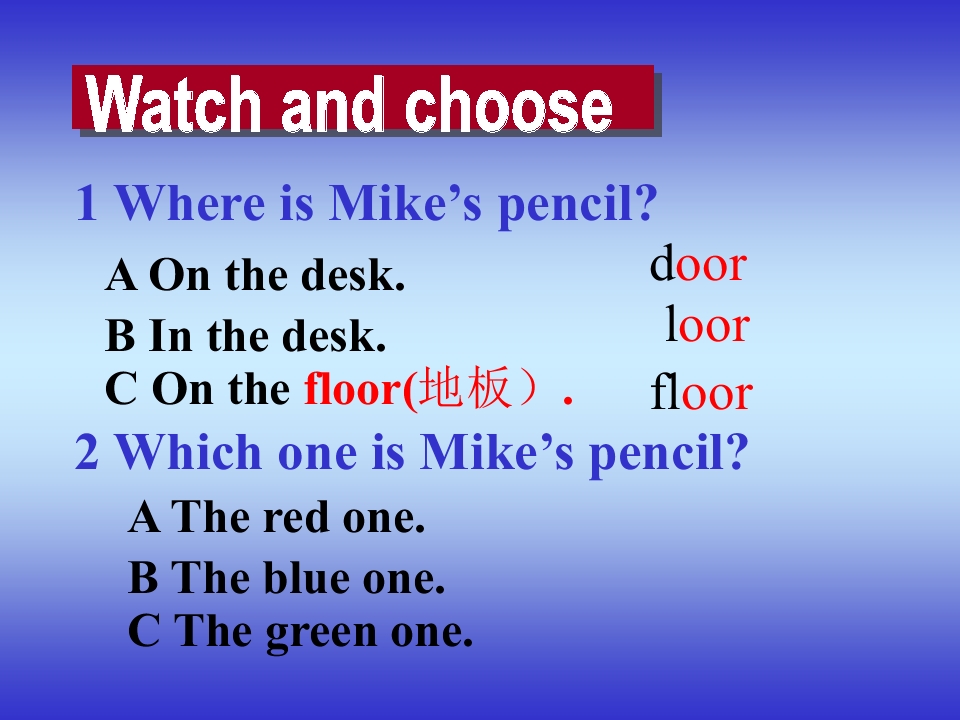 Watch and choose

1 Where is Mike's pencil?

A On the desk.

B In the desk.

C On the floor(地板）.

door

loor

floor

2 Which one is Mike's pencil?

A The red one.

B The blue one.

C The green one.